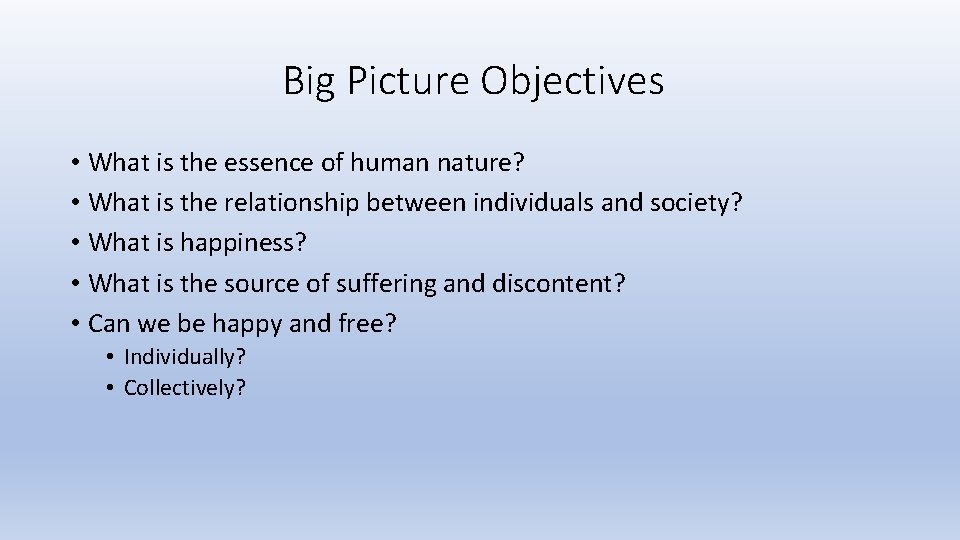 Big Picture Objectives

• What is the essence of human nature?
• What is the relationship between individuals and society?
• What is happiness?
• What is the source of suffering and discontent?
• Can we be happy and free?
  • Individually?
  • Collectively?